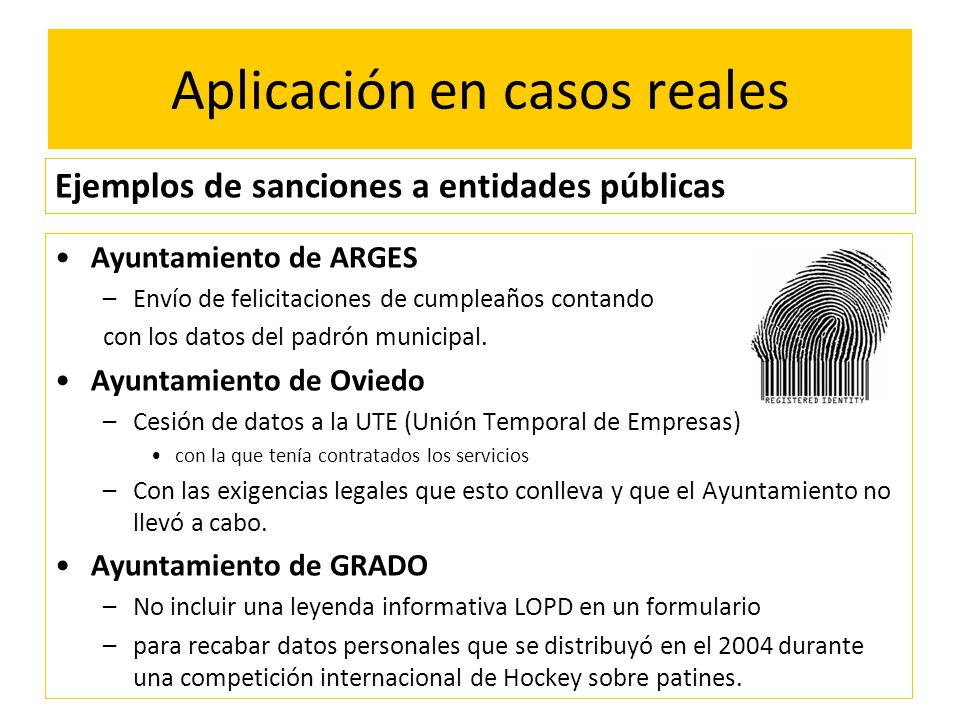 Aplicación en casos reales

Ejemplos de sanciones a entidades públicas

• Ayuntamiento de ARGES
– Envío de felicitaciones de cumpleaños contando con los datos del padrón municipal.

REGISTERED IDENTITY

• Ayuntamiento de Oviedo
– Cesión de datos a la UTE (Unión Temporal de Empresas)
• con la que tenía contratados los servicios
– Con las exigencias legales que esto conlleva y que el Ayuntamiento no llevó a cabo.

• Ayuntamiento de GRADO
– No incluir una leyenda informativa LOPD en un formulario
– para recabar datos personales que se distribuyó en el 2004 durante una competición internacional de Hockey sobre patines.